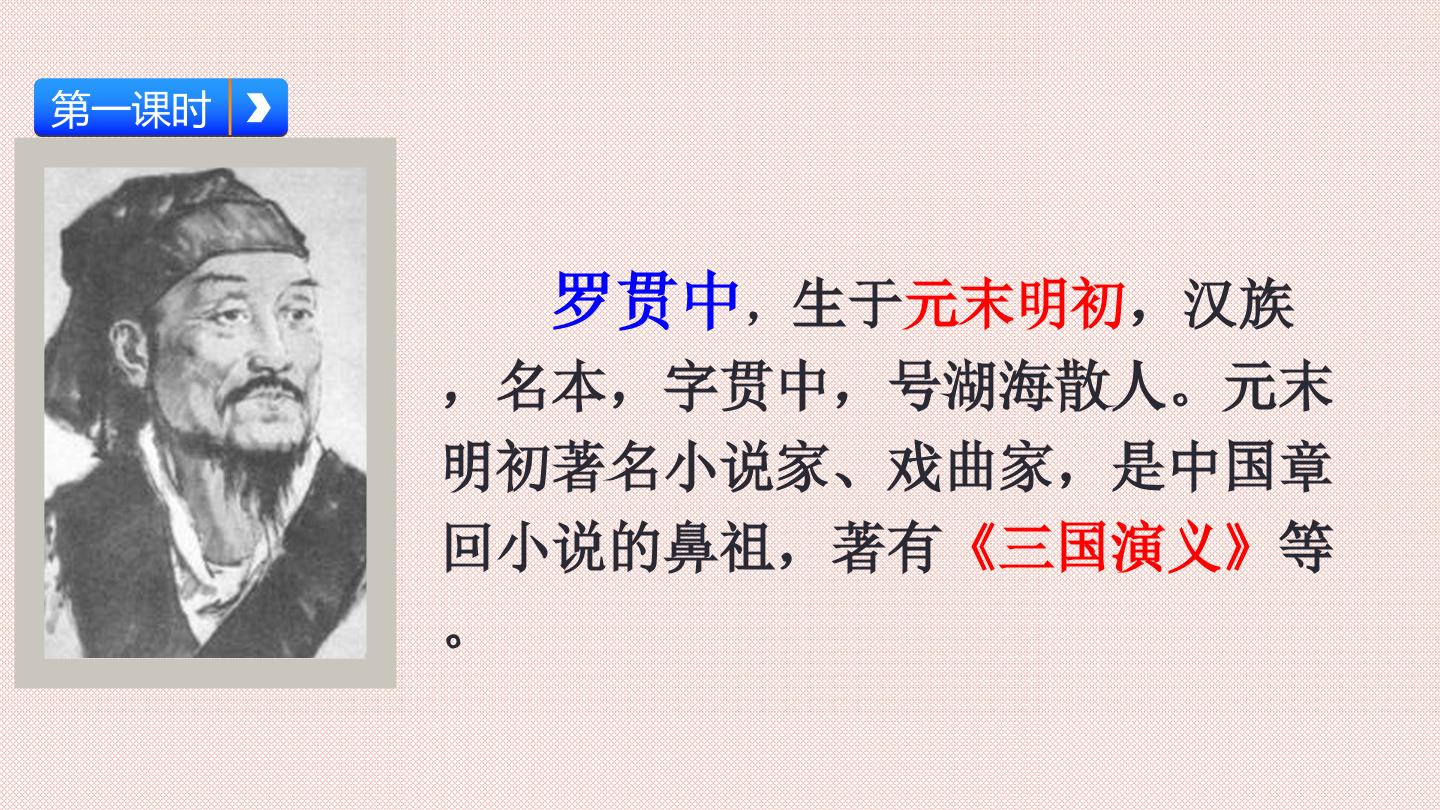 第一课时

罗贯中，生于元末明初，汉族，名本，字贯中，号湖海散人。元末明初著名小说家、戏曲家，是中国章回小说的鼻祖，著有《三国演义》等。